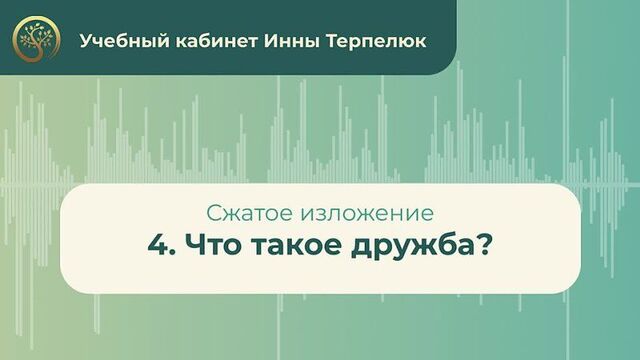 Учебный кабинет Инны Терпелюк

Сжатое изложение
4. Что такое дружба?